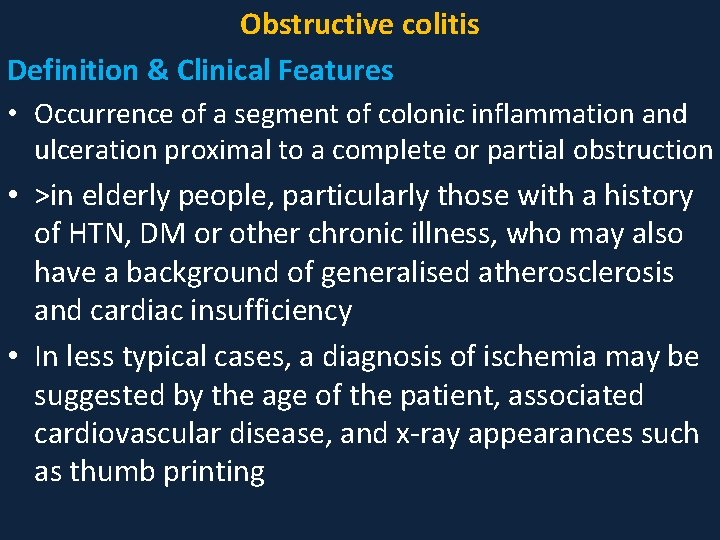 Obstructive colitis

Definition & Clinical Features

• Occurrence of a segment of colonic inflammation and ulceration proximal to a complete or partial obstruction

• >in elderly people, particularly those with a history of HTN, DM or other chronic illness, who may also have a background of generalised atherosclerosis and cardiac insufficiency

• In less typical cases, a diagnosis of ischemia may be suggested by the age of the patient, associated cardiovascular disease, and x-ray appearances such as thumb printing